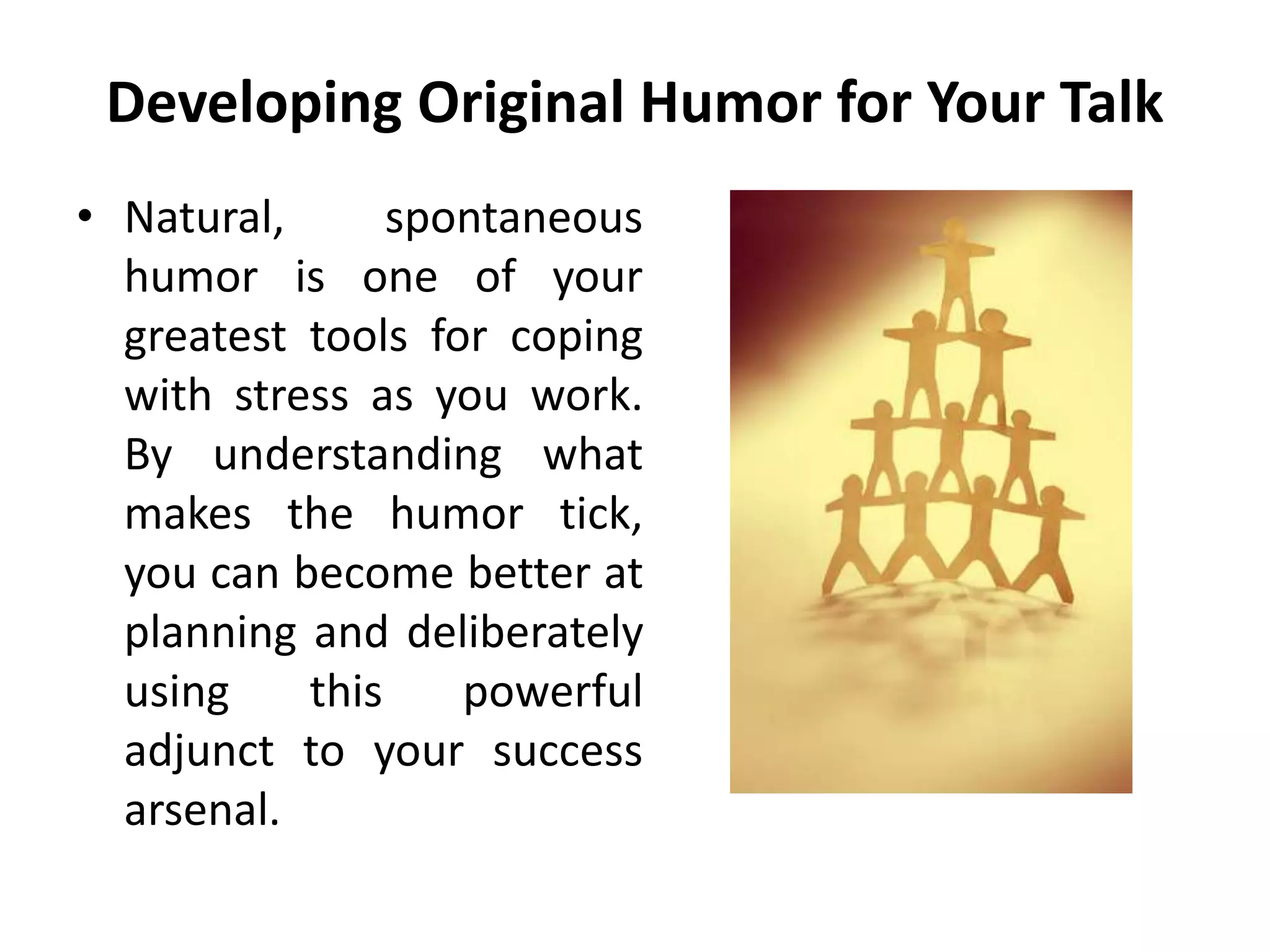 Developing Original Humor for Your Talk

• Natural, spontaneous humor is one of your greatest tools for coping with stress as you work. By understanding what makes the humor tick, you can become better at planning and deliberately using this powerful adjunct to your success arsenal.